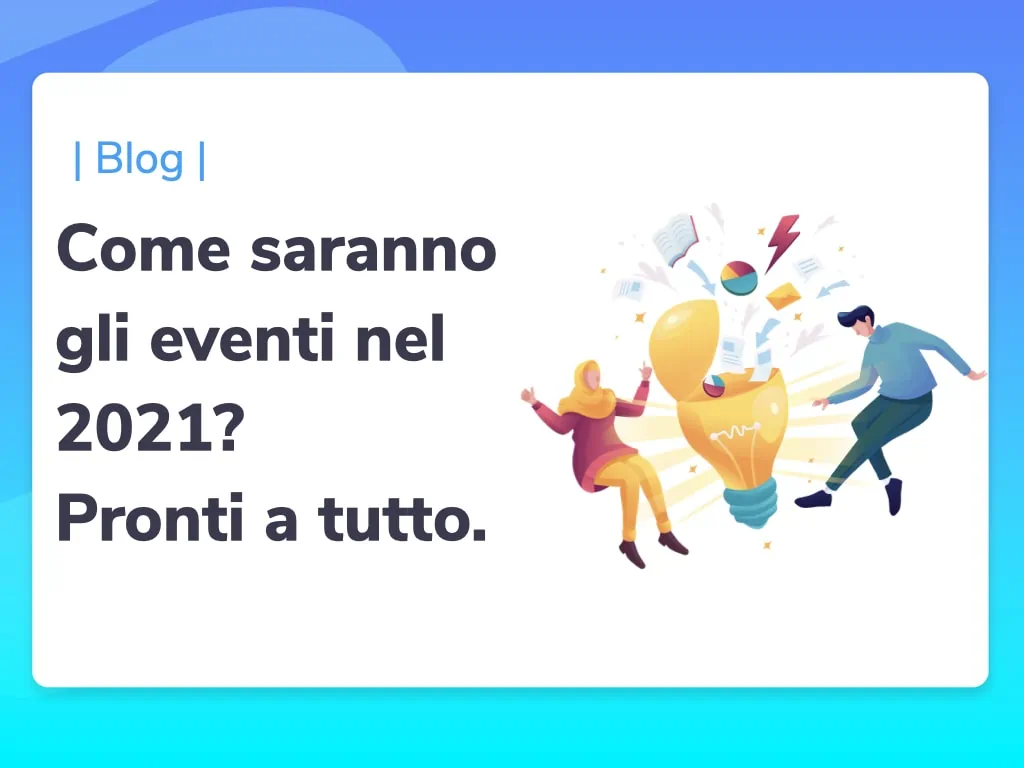 | Blog |

Come saranno gli eventi nel 2021? Pronti a tutto.